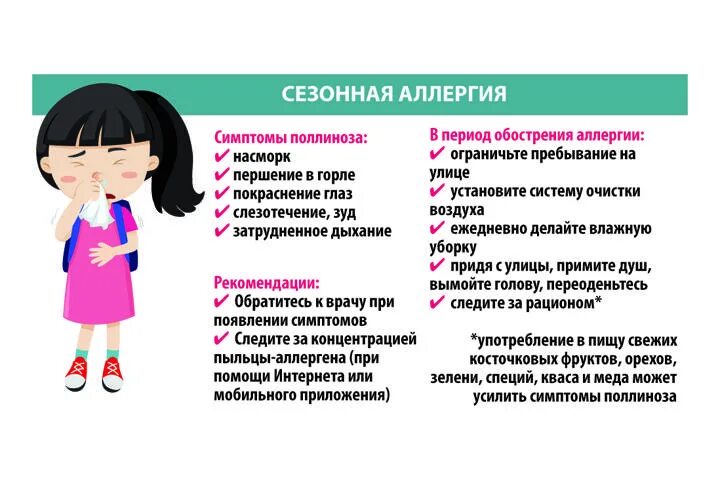 СЕЗОННАЯ АЛЛЕРГИЯ

Симптомы поллиноза:
✔ насморк
✔ першение в горле
✔ покраснение глаз
✔ слезотечение, зуд
✔ затрудненное дыхание

Рекомендации:
✔ Обратитесь к врачу при появлении симптомов
✔ Следите за концентрацией пыльцы-аллергена (при помощи Интернета или мобильного приложения)

В период обострения аллергии:
✔ ограничьте пребывание на улице
✔ установите систему очистки воздуха
✔ ежедневно делайте влажную уборку
✔ придя с улицы, примите душ, вымойте голову, переоденьтесь
✔ следите за рационом*

*употребление в пищу свежих косточковых фруктов, орехов, зелени, специй, кваса и меда может усилить симптомы поллиноза